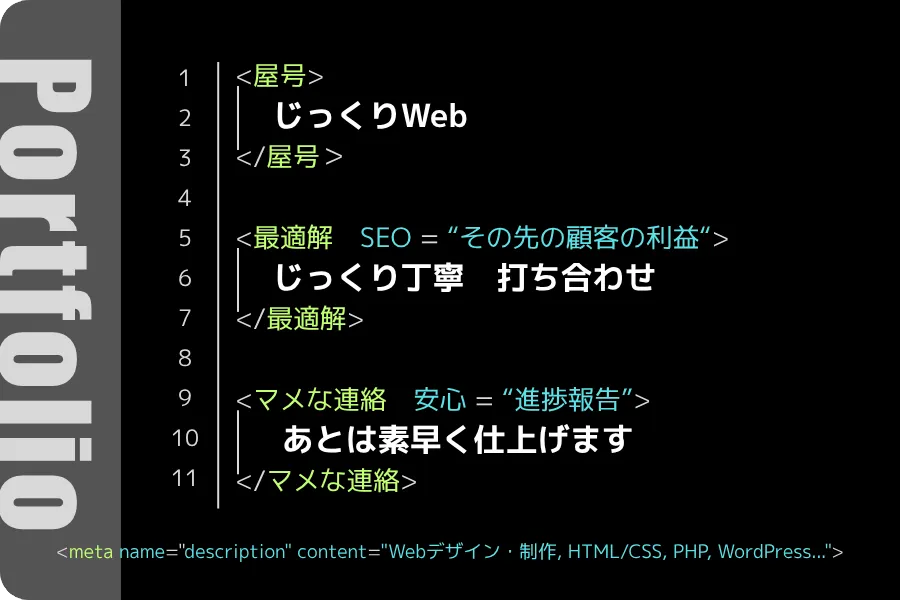 Portfolio

1 <屋号>
2 じっくりWeb
3 </屋号>
4
5 <最適解 SEO = “その先の顧客の利益“>
6 じっくり丁寧 打ち合わせ
7 </最適解>
8
9 <マメな連絡 安心 = “進捗報告”>
10 あとは素早く仕上げます
11 </マメな連絡>

<meta name="description" content="Webデザイン・制作, HTML/CSS, PHP, WordPress...">